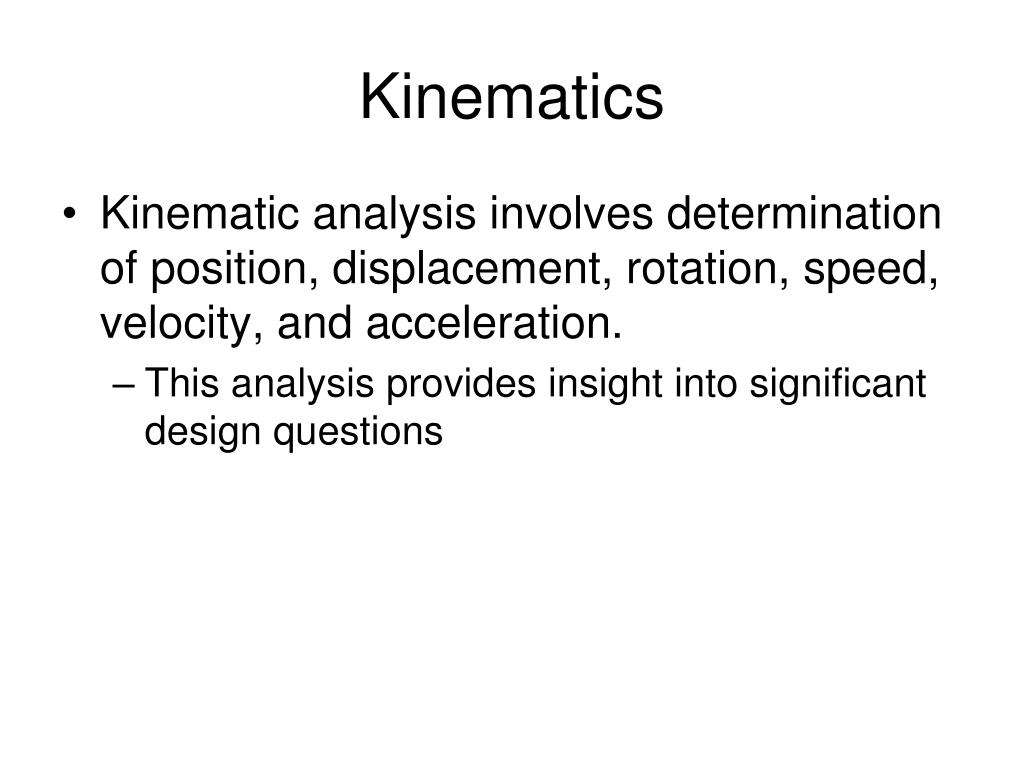 Kinematics

• Kinematic analysis involves determination of position, displacement, rotation, speed, velocity, and acceleration.

– This analysis provides insight into significant design questions